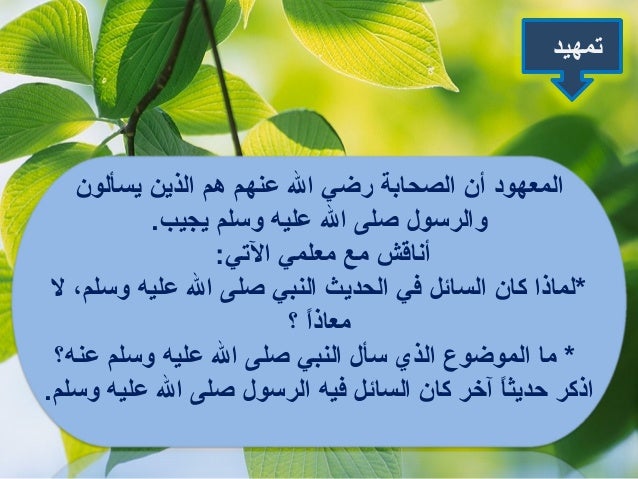 تمهيد

المعهود أن الصحابة رضي الله عنهم هم الذين يسألون والرسول صلى الله عليه وسلم يجيب.
أناقش مع معلمي الآتي:
*لماذا كان السائل في الحديث النبي صلى الله عليه وسلم، لا معاذاً ؟
* ما الموضوع الذي سأل النبي صلى الله عليه وسلم عنه؟
اذكر حديثاً آخر كان السائل فيه الرسول صلى الله عليه وسلم.